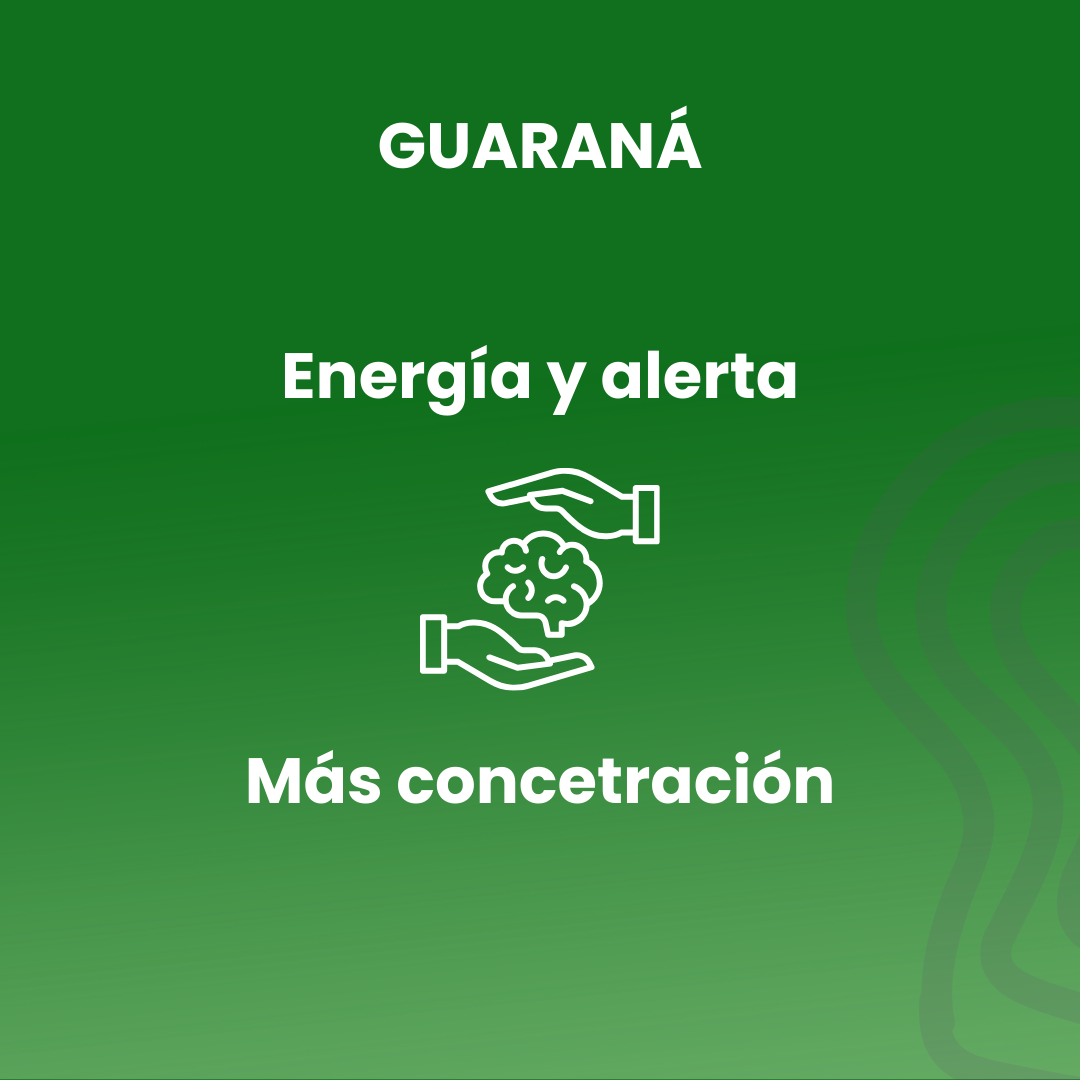 GUARANÁ

Energía y alerta

Más concetración